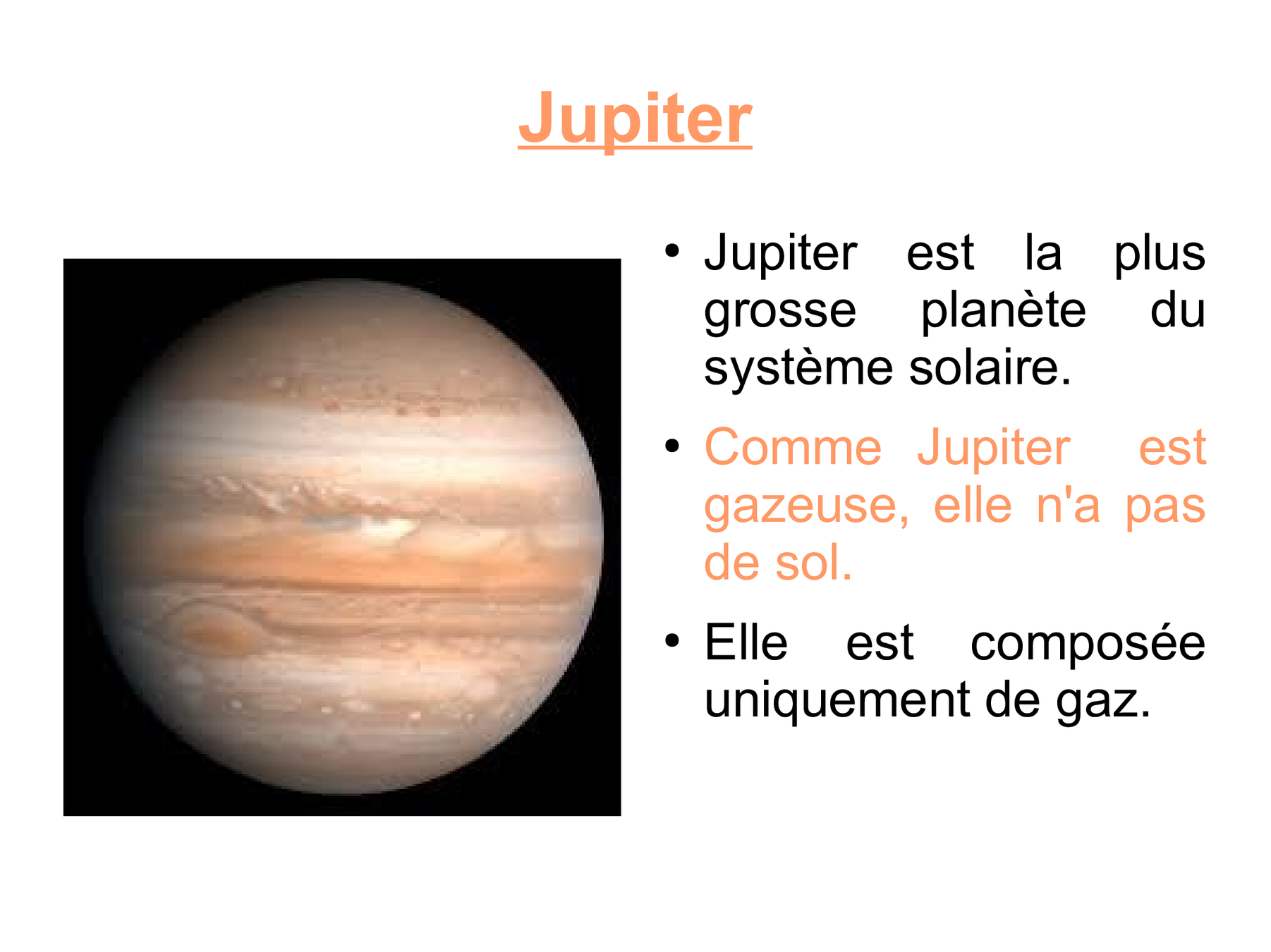 Jupiter

• Jupiter est la plus grosse planète du système solaire.

• Comme Jupiter est gazeuse, elle n'a pas de sol.

• Elle est composée uniquement de gaz.